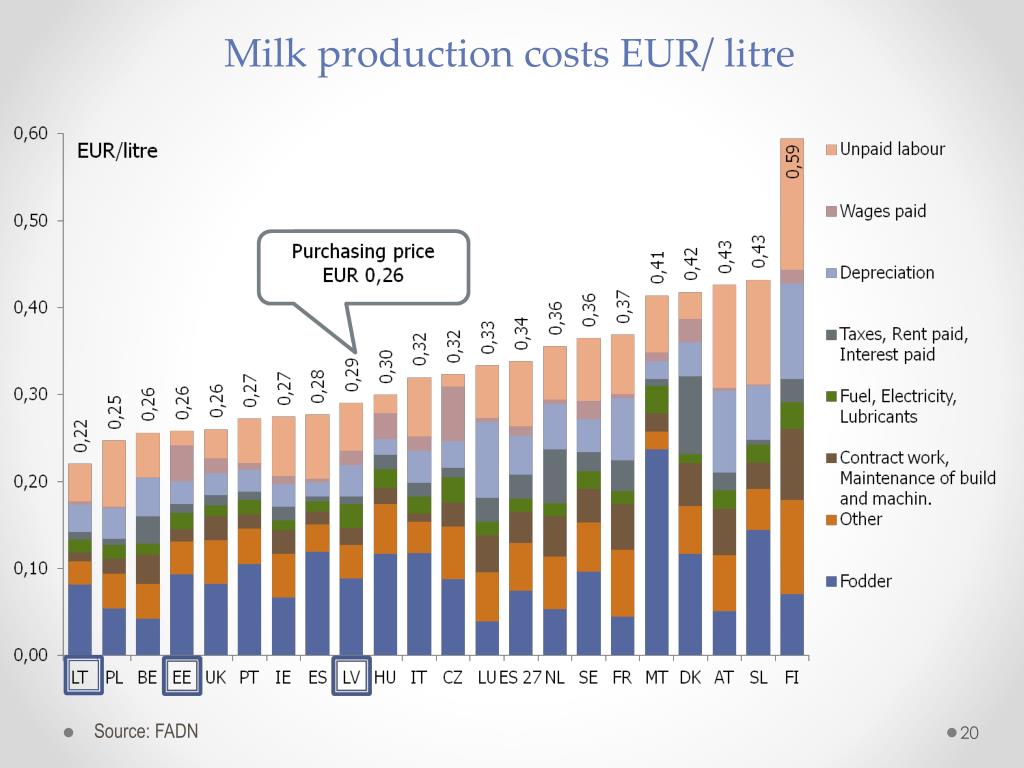 Milk production costs EUR/ litre

EUR/litre

0,60
0,50
0,40
0,30
0,20
0,10
0,00

Purchasing price
EUR 0,26

0,22 0,25 0,26 0,26 0,26 0,27 0,27 0,28 0,29 0,30 0,32 0,32 0,33 0,34 0,36 0,36 0,37 0,41 0,42 0,43 0,43 0,59

LT PL BE EE UK PT IE ES LV HU IT CZ LU ES 27 NL SE FR MT DK AT SL FI

Unpaid labour
Wages paid
Depreciation
Taxes, Rent paid, Interest paid
Fuel, Electricity, Lubricants
Contract work, Maintenance of build and machin.
Other
Fodder

Source: FADN

20